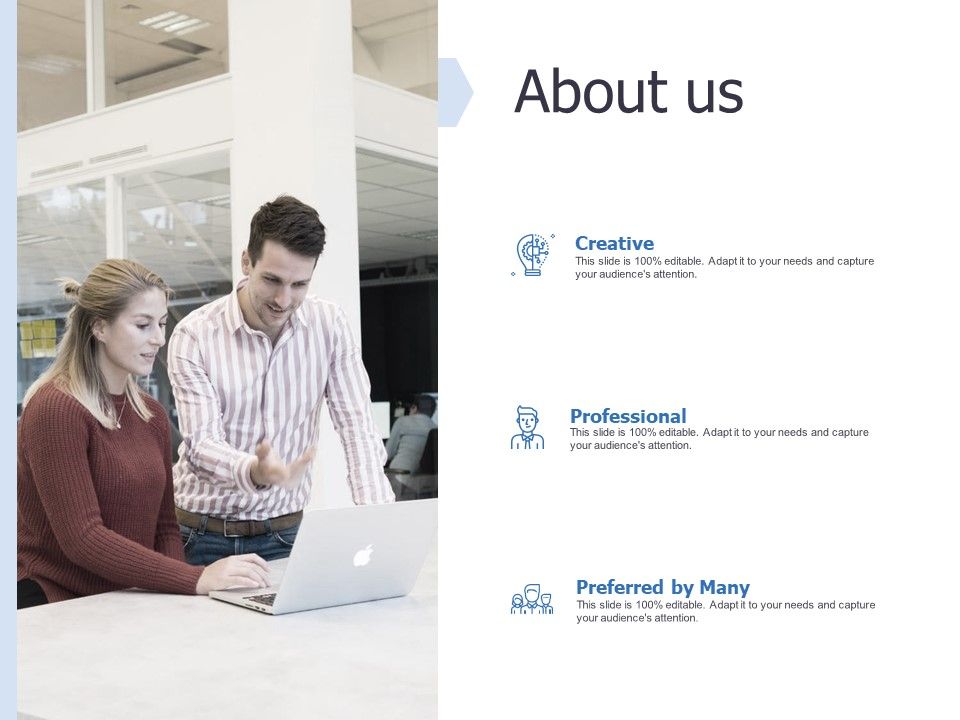 About us

Creative
This slide is 100% editable. Adapt it to your needs and capture your audience's attention.

Professional
This slide is 100% editable. Adapt it to your needs and capture your audience's attention.

Preferred by Many
This slide is 100% editable. Adapt it to your needs and capture your audience's attention.